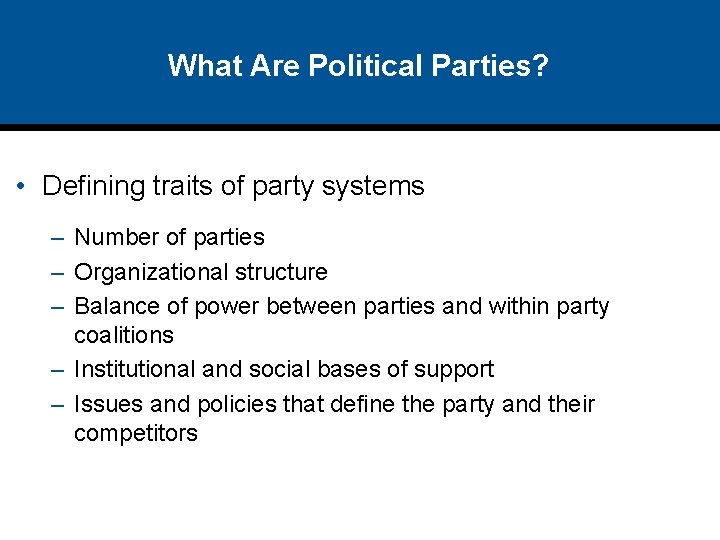 What Are Political Parties?

• Defining traits of party systems

– Number of parties
– Organizational structure
– Balance of power between parties and within party coalitions
– Institutional and social bases of support
– Issues and policies that define the party and their competitors